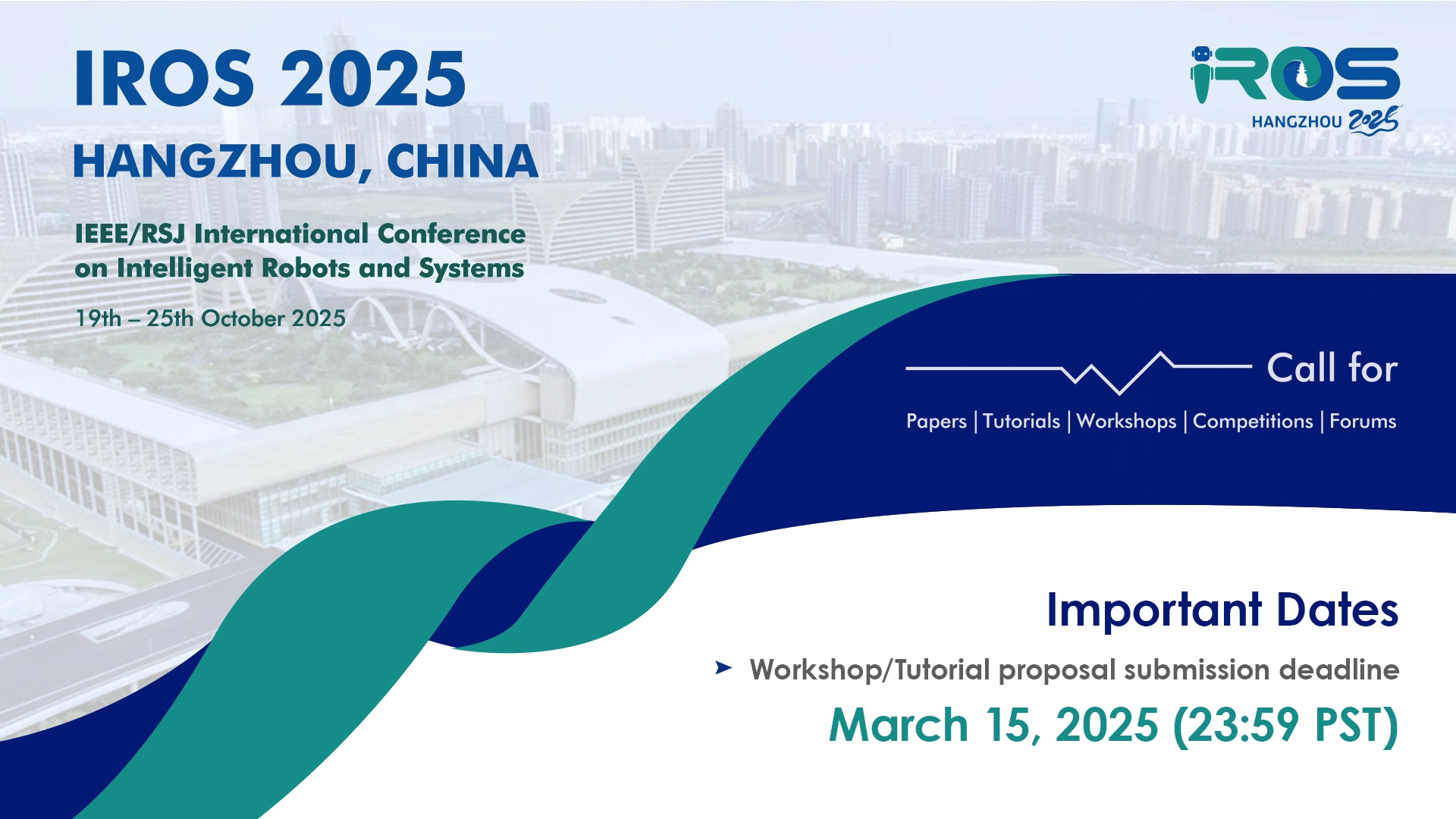 IROS 2025
HANGZHOU, CHINA

IEEE/RSJ International Conference on Intelligent Robots and Systems

19th – 25th October 2025

iROS
HANGZHOU 2025

Call for

Papers | Tutorials | Workshops | Competitions | Forums

Important Dates

➤ Workshop/Tutorial proposal submission deadline

March 15, 2025 (23:59 PST)